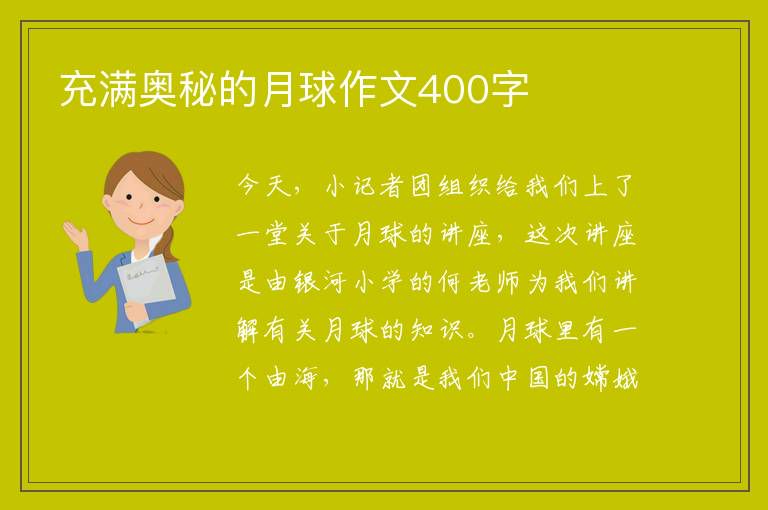 充满奥秘的月球作文400字

今天，小记者团组织给我们上了一堂关于月球的讲座，这次讲座是由银河小学的何老师为我们讲解有关月球的知识。月球里有一个由海，那就是我们中国的嫦娥